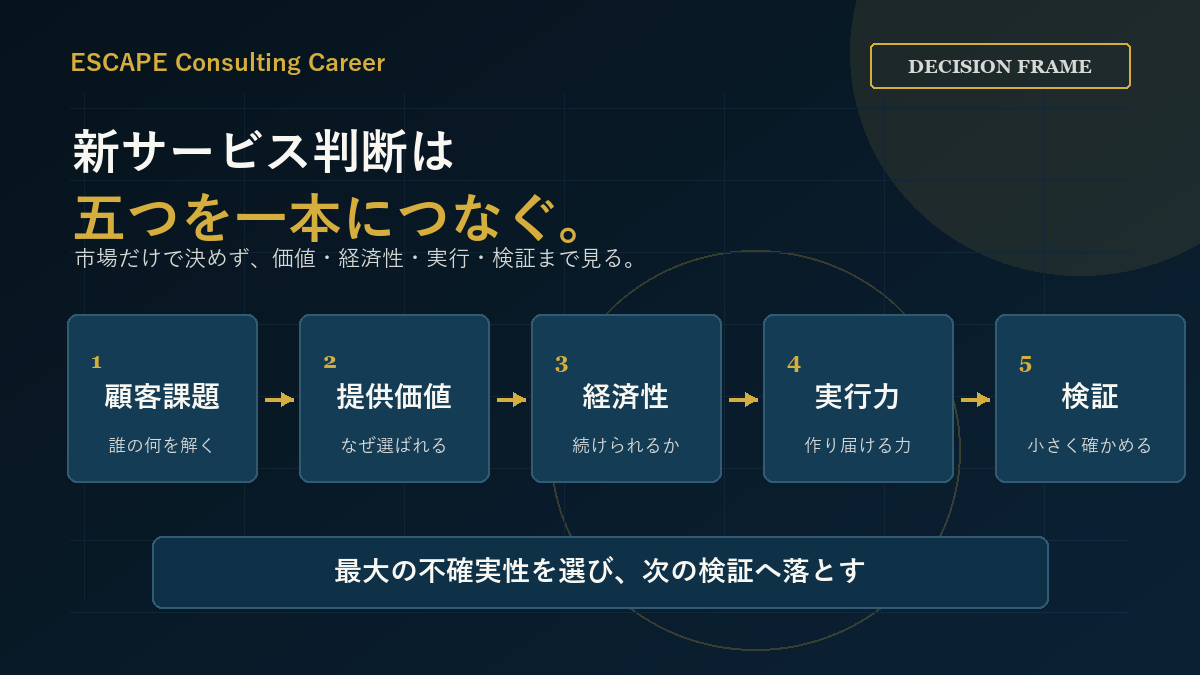 ESCAPE Consulting Career

DECISION FRAME

新サービス判断は

五つを一本につなぐ。

市場だけで決めず、価値・経済性・実行・検証まで見る。

1
顧客課題
誰の何を解く

2
提供価値
なぜ選ばれる

3
経済性
続けられるか

4
実行力
作り届ける力

5
検証
小さく確かめる

最大の不確実性を選び、次の検証へ落とす